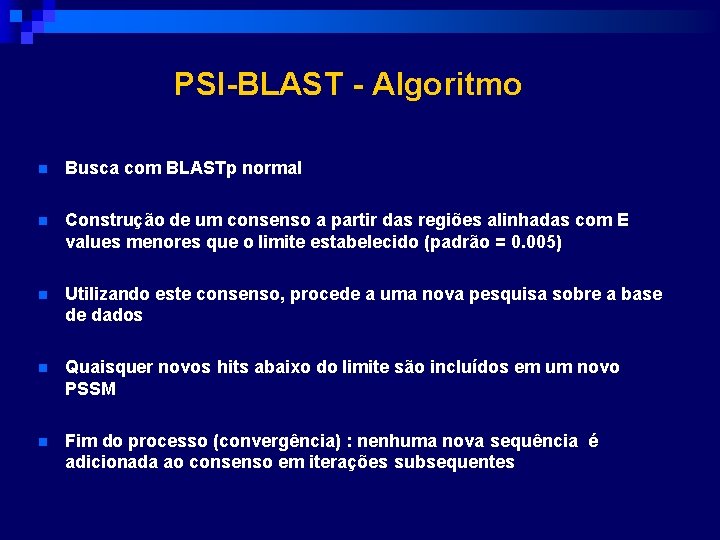 PSI-BLAST - Algoritmo

Busca com BLASTp normal

Construção de um consenso a partir das regiões alinhadas com E values menores que o limite estabelecido (padrão = 0.005)

Utilizando este consenso, procede a uma nova pesquisa sobre a base de dados

Quaisquer novos hits abaixo do limite são incluídos em um novo PSSM

Fim do processo (convergência) : nenhuma nova sequência é adicionada ao consenso em iterações subsequentes